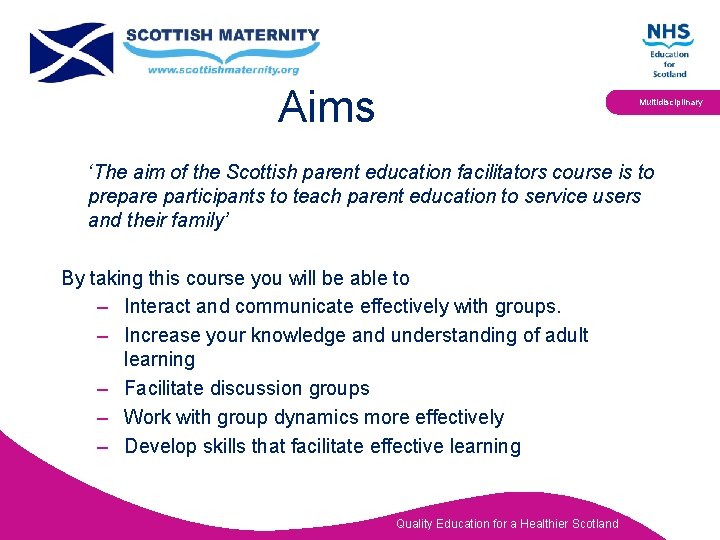 SCOTTISH MATERNITY
www.scottishmaternity.org

NHS
Education for Scotland

Multidisciplinary

Aims

'The aim of the Scottish parent education facilitators course is to prepare participants to teach parent education to service users and their family'

By taking this course you will be able to
– Interact and communicate effectively with groups.
– Increase your knowledge and understanding of adult learning
– Facilitate discussion groups
– Work with group dynamics more effectively
– Develop skills that facilitate effective learning

Quality Education for a Healthier Scotland